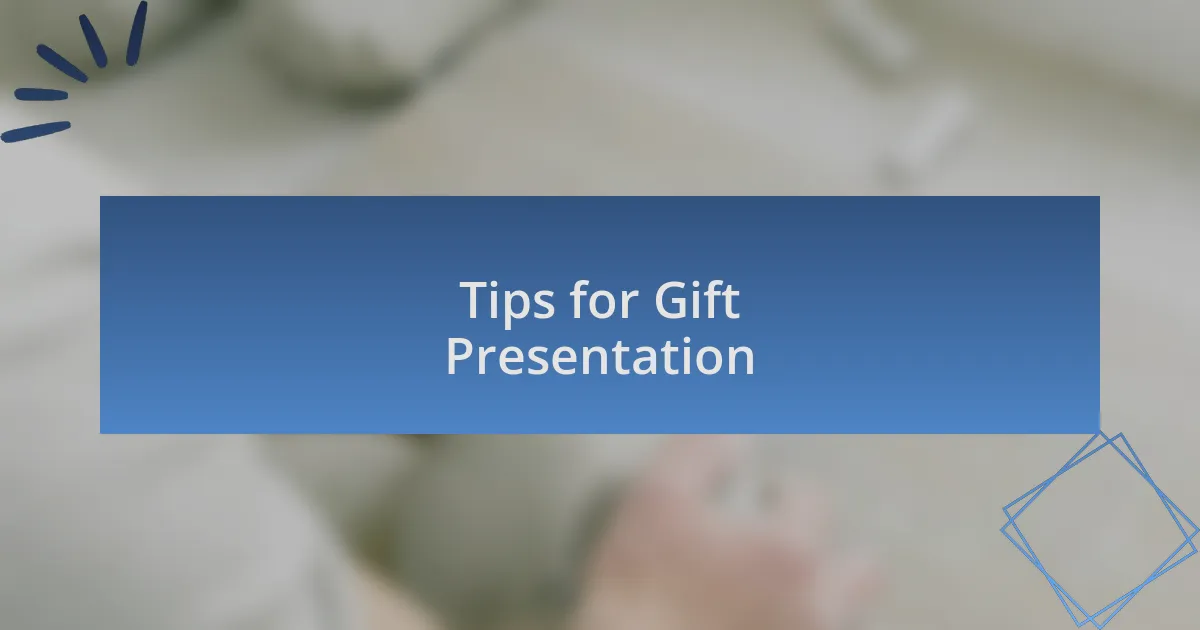 Tips for Gift Presentation